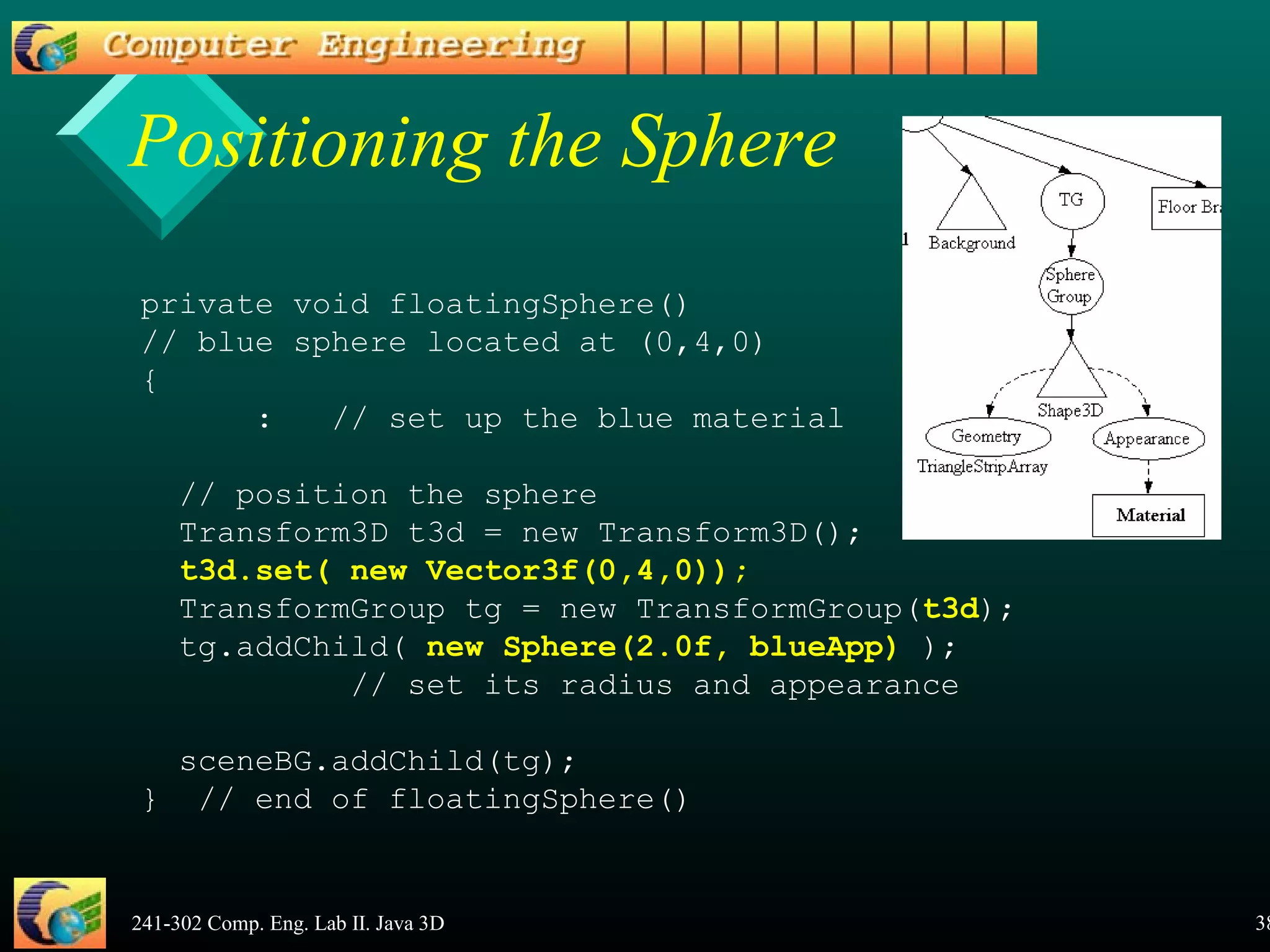 Computer Engineering

Positioning the Sphere

private void floatingSphere()
// blue sphere located at (0,4,0)
{
 : // set up the blue material

 // position the sphere
 Transform3D t3d = new Transform3D();
 t3d.set( new Vector3f(0,4,0));
 TransformGroup tg = new TransformGroup(t3d);
 tg.addChild( new Sphere(2.0f, blueApp) );
 // set its radius and appearance

 sceneBG.addChild(tg);
} // end of floatingSphere()

1

Background

TG

Floor Br

Sphere Group

Shape3D

Geometry

TriangleStripArray

Appearance

Material

241-302 Comp. Eng. Lab II. Java 3D

38